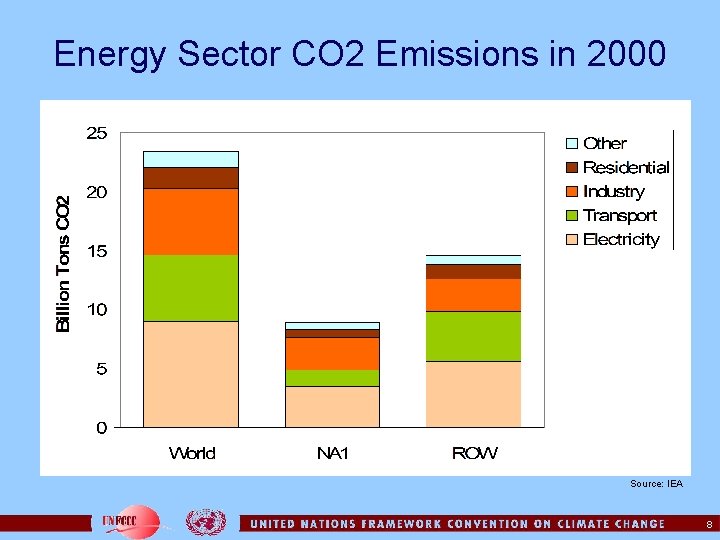 Energy Sector CO2 Emissions in 2000

Billion Tons CO2

25
20
15
10
5
0

World
NA1
ROW

Other
Residential
Industry
Transport
Electricity

Source: IEA

UNFCCC

UNITED NATIONS FRAMEWORK CONVENTION ON CLIMATE CHANGE

8